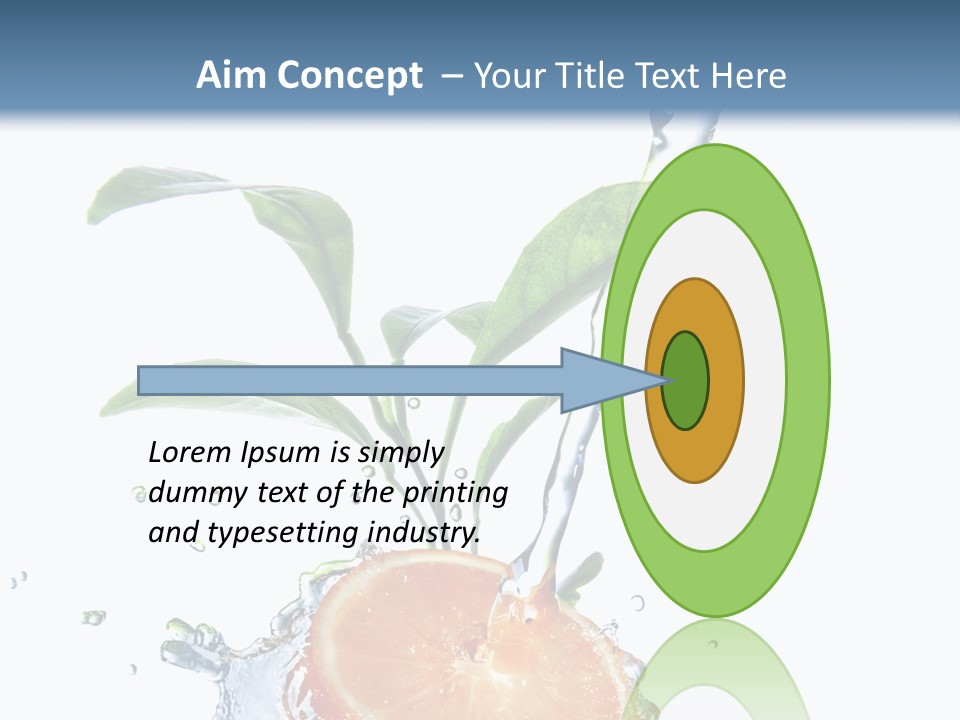 Aim Concept – Your Title Text Here

Lorem Ipsum is simply dummy text of the printing and typesetting industry.